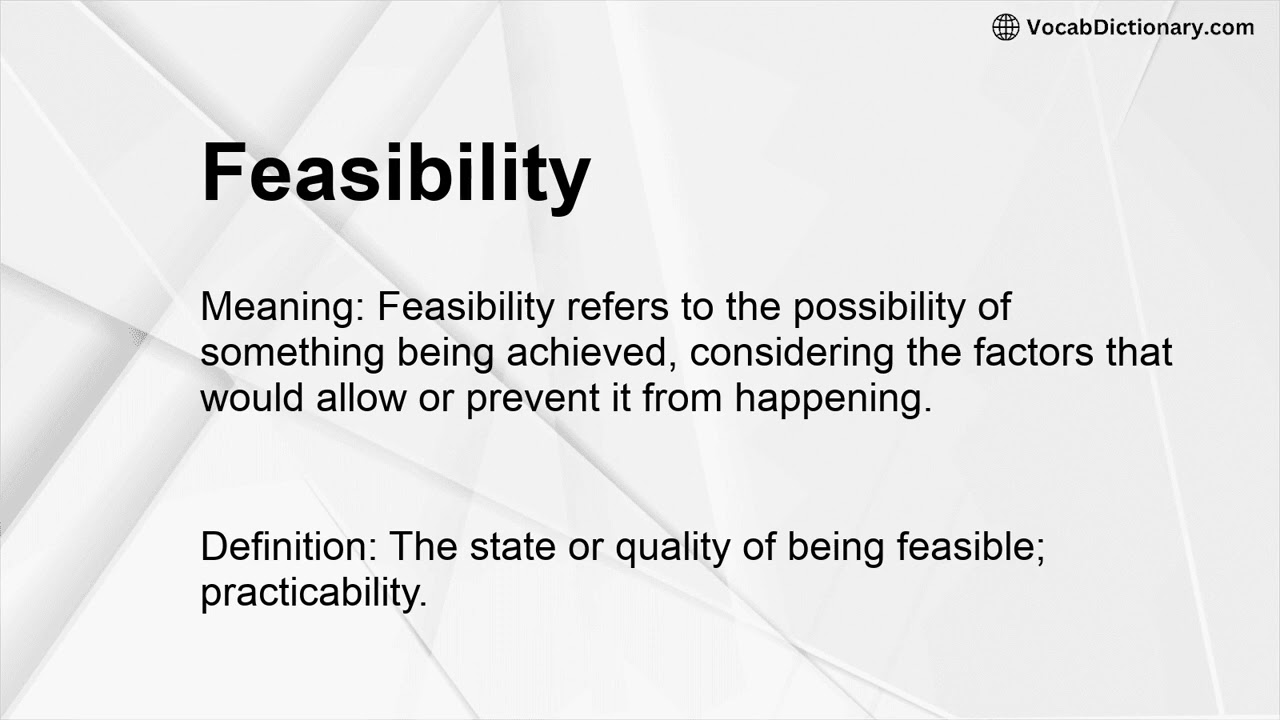 VocabDictionary.com

Feasibility

Meaning: Feasibility refers to the possibility of something being achieved, considering the factors that would allow or prevent it from happening.

Definition: The state or quality of being feasible; practicability.